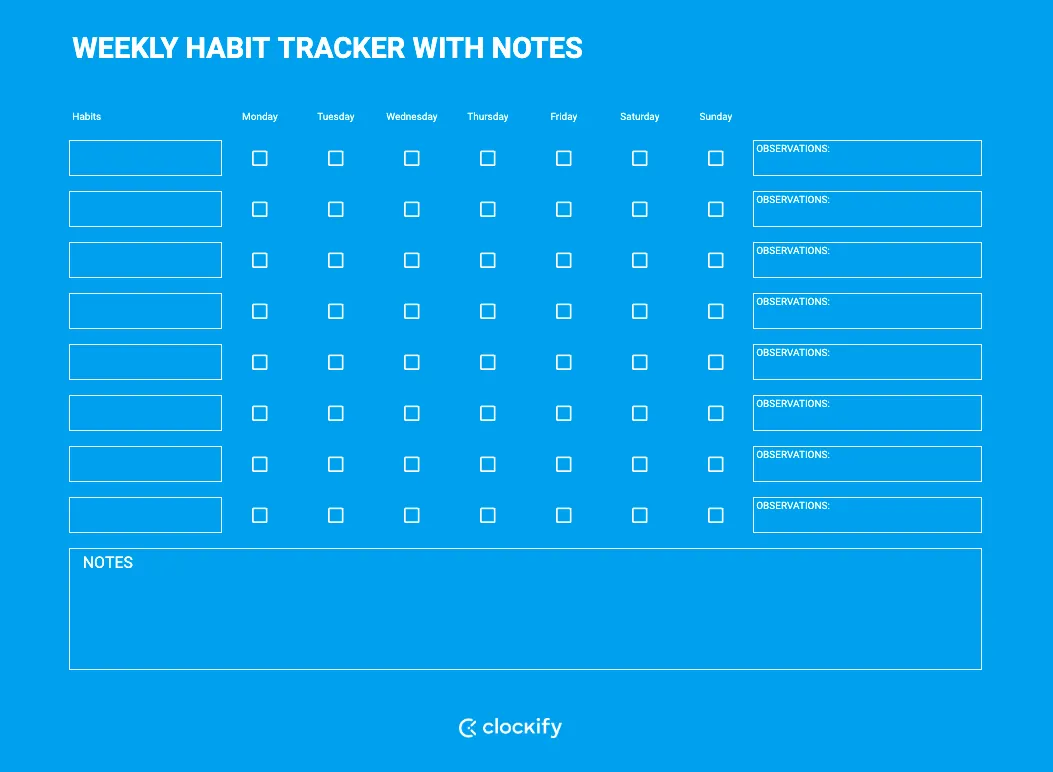 WEEKLY HABIT TRACKER WITH NOTES

| Habits | Monday | Tuesday | Wednesday | Thursday | Friday | Saturday | Sunday | |
|---|---|---|---|---|---|---|---|---|
| | ☐ | ☐ | ☐ | ☐ | ☐ | ☐ | ☐ | OBSERVATIONS: |
| | ☐ | ☐ | ☐ | ☐ | ☐ | ☐ | ☐ | OBSERVATIONS: |
| | ☐ | ☐ | ☐ | ☐ | ☐ | ☐ | ☐ | OBSERVATIONS: |
| | ☐ | ☐ | ☐ | ☐ | ☐ | ☐ | ☐ | OBSERVATIONS: |
| | ☐ | ☐ | ☐ | ☐ | ☐ | ☐ | ☐ | OBSERVATIONS: |
| | ☐ | ☐ | ☐ | ☐ | ☐ | ☐ | ☐ | OBSERVATIONS: |
| | ☐ | ☐ | ☐ | ☐ | ☐ | ☐ | ☐ | OBSERVATIONS: |
| | ☐ | ☐ | ☐ | ☐ | ☐ | ☐ | ☐ | OBSERVATIONS: |

NOTES

clockify